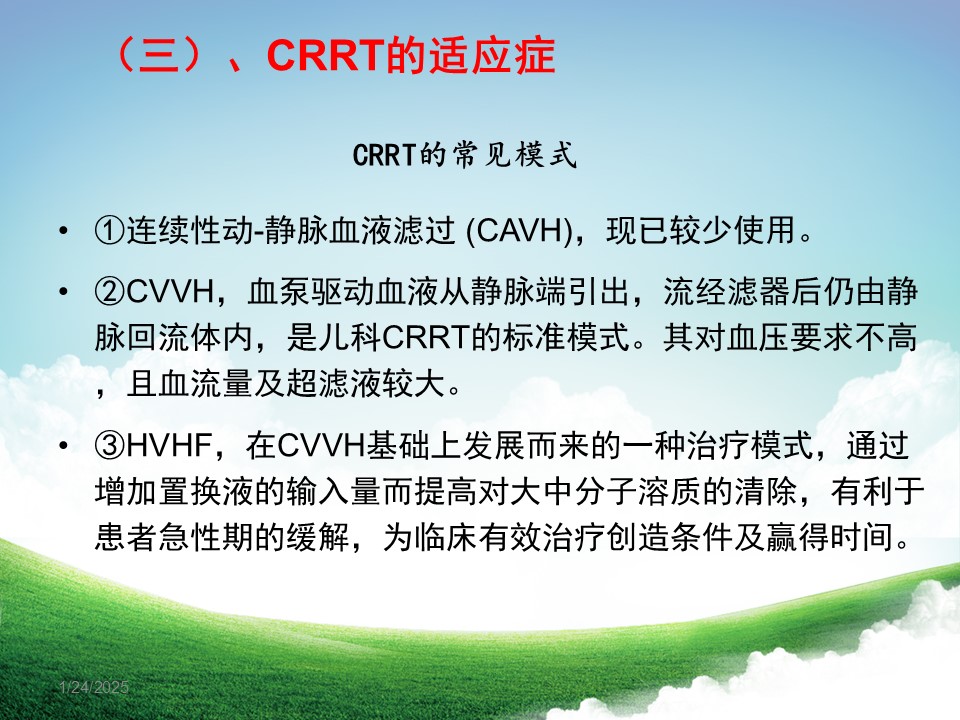 （三）、CRRT的适应症

CRRT的常见模式

• ①连续性动-静脉血液滤过 (CAVH)，现已较少使用。

• ②CVVH，血泵驱动血液从静脉端引出，流经滤器后仍由静脉回流体内，是儿科CRRT的标准模式。其对血压要求不高，且血流量及超滤液较大。

• ③HVHF，在CVVH基础上发展而来的一种治疗模式，通过增加置换液的输入量而提高对大中分子溶质的清除，有利于患者急性期的缓解，为临床有效治疗创造条件及赢得时间。

1/24/2025